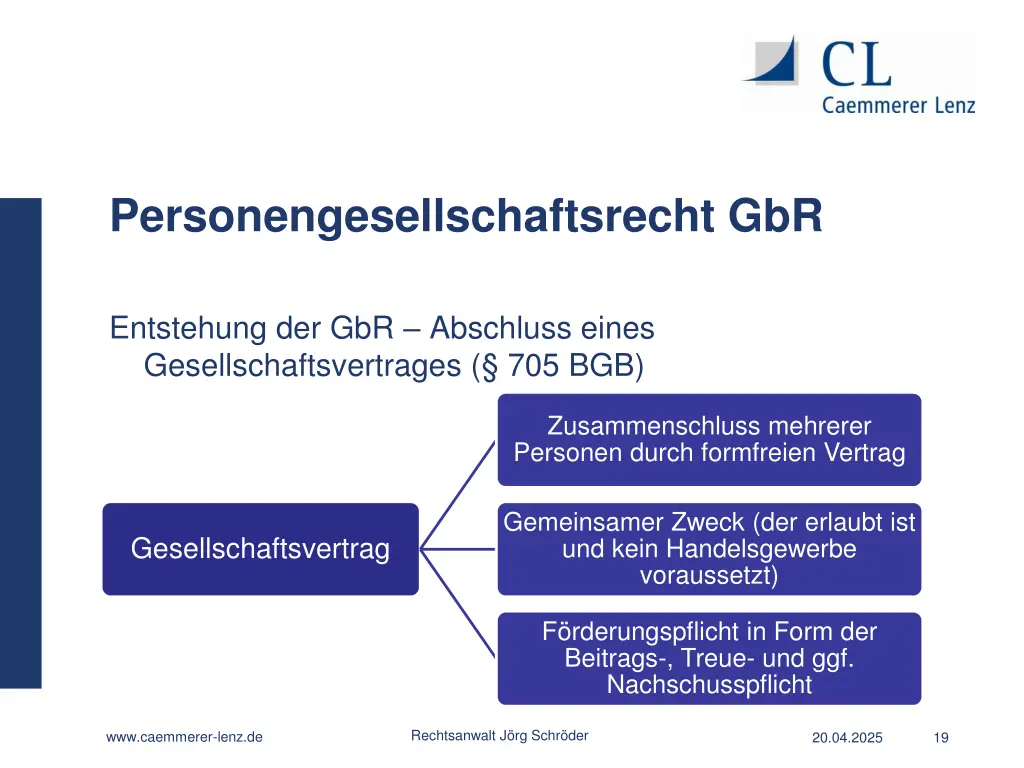 CL
Caemmerer Lenz

Personengesellschaftsrecht GbR

Entstehung der GbR – Abschluss eines Gesellschaftsvertrages (§ 705 BGB)

Gesellschaftsvertrag

Zusammenschluss mehrerer Personen durch formfreien Vertrag

Gemeinsamer Zweck (der erlaubt ist und kein Handelsgewerbe voraussetzt)

Förderungspflicht in Form der Beitrags-, Treue- und ggf. Nachschusspflicht

www.caemmerer-lenz.de

Rechtsanwalt Jörg Schröder

20.04.2025

19